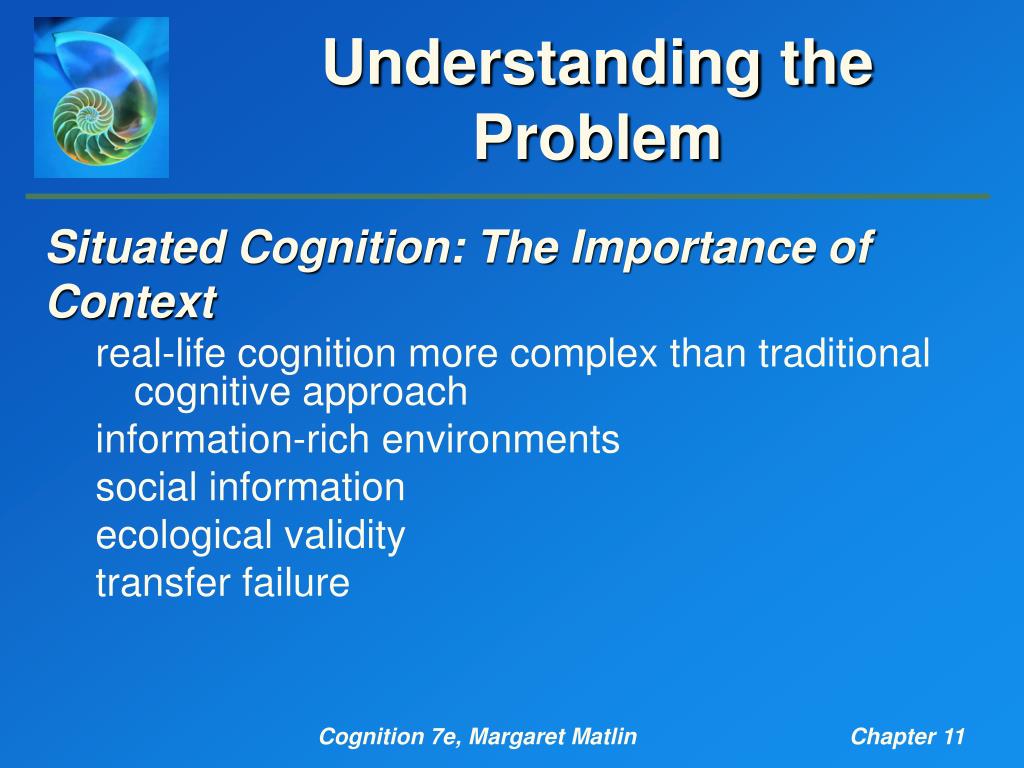 Understanding the Problem

Situated Cognition: The Importance of Context

real-life cognition more complex than traditional cognitive approach

information-rich environments

social information

ecological validity

transfer failure

Cognition 7e, Margaret Matlin

Chapter 11